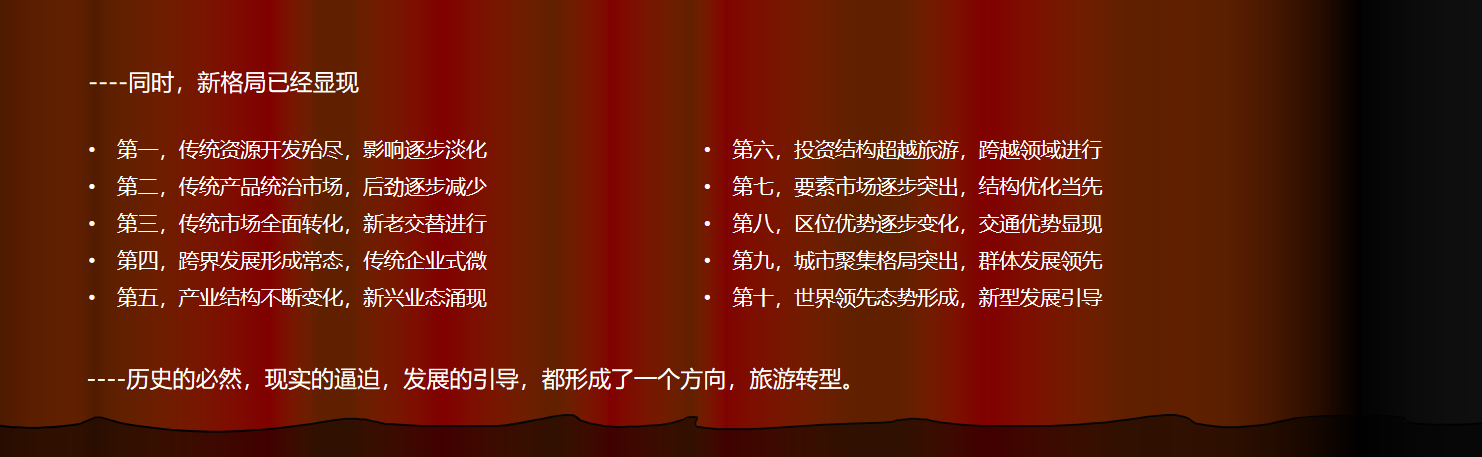 ----同时，新格局已经显现

• 第一，传统资源开发殆尽，影响逐步淡化
• 第二，传统产品统治市场，后劲逐步减少
• 第三，传统市场全面转化，新老交替进行
• 第四，跨界发展形成常态，传统企业式微
• 第五，产业结构不断变化，新兴业态涌现

• 第六，投资结构超越旅游，跨越领域进行
• 第七，要素市场逐步突出，结构优化当先
• 第八，区位优势逐步变化，交通优势显现
• 第九，城市聚集格局突出，群体发展领先
• 第十，世界领先态势形成，新型发展引导

----历史的必然，现实的逼迫，发展的引导，都形成了一个方向，旅游转型。